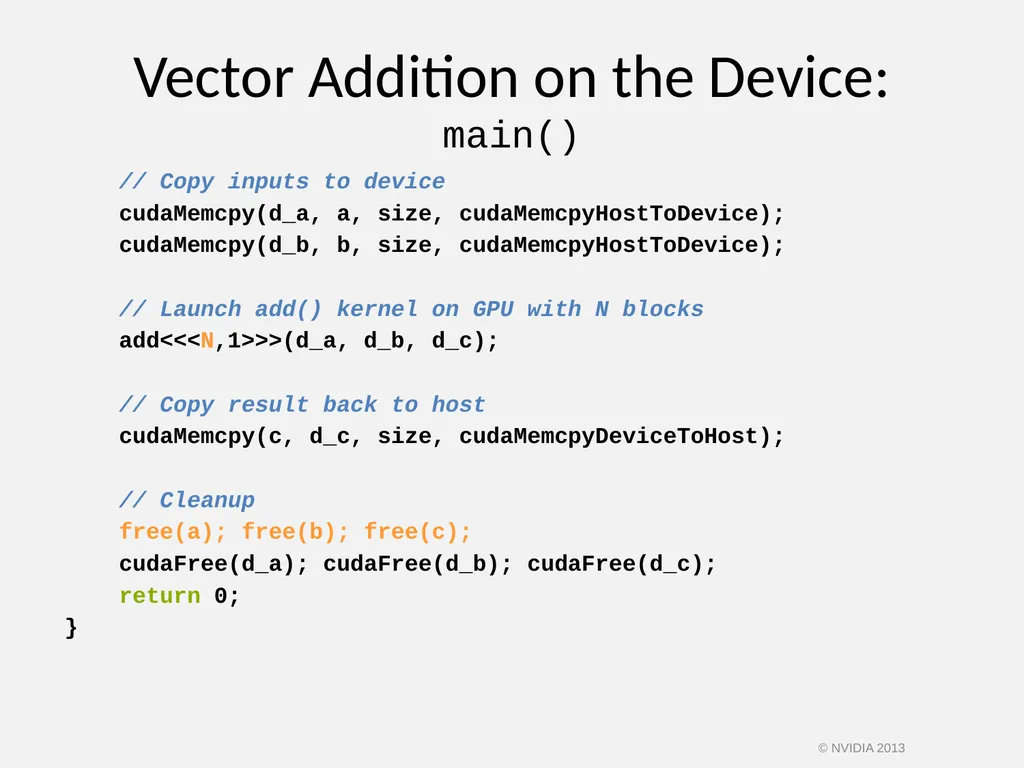 Vector Addition on the Device:
main()

// Copy inputs to device
cudaMemcpy(d_a, a, size, cudaMemcpyHostToDevice);
cudaMemcpy(d_b, b, size, cudaMemcpyHostToDevice);

// Launch add() kernel on GPU with N blocks
add<<<N,1>>>(d_a, d_b, d_c);

// Copy result back to host
cudaMemcpy(c, d_c, size, cudaMemcpyDeviceToHost);

// Cleanup
free(a); free(b); free(c);
cudaFree(d_a); cudaFree(d_b); cudaFree(d_c);
return 0;
}

© NVIDIA 2013